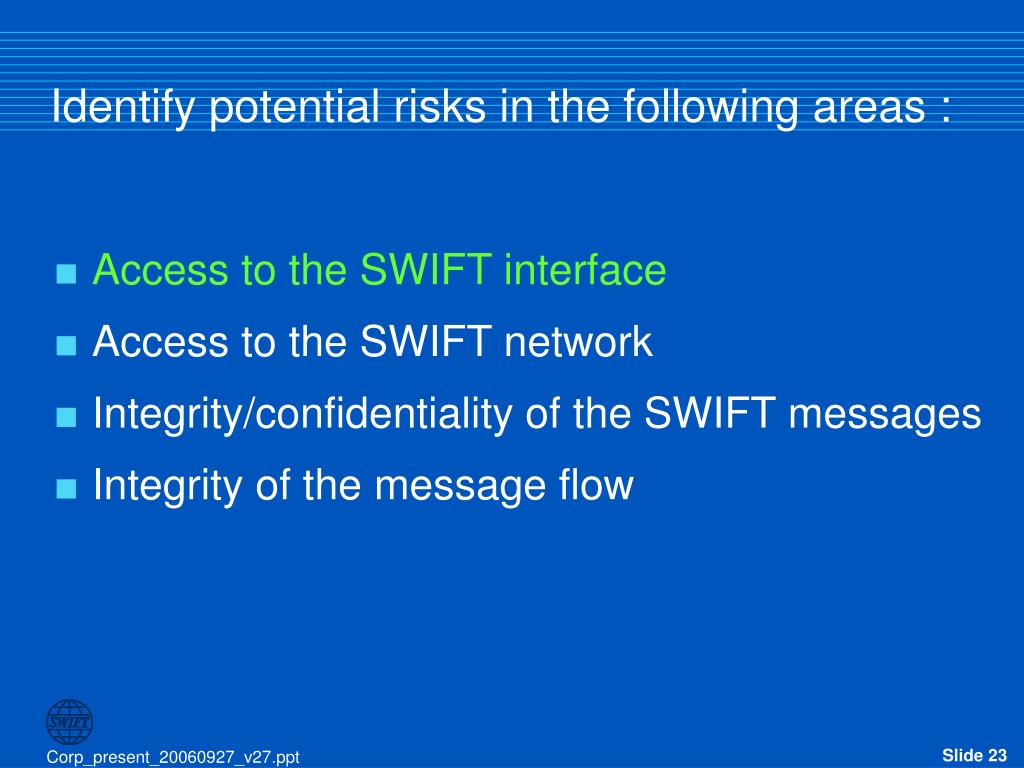 Identify potential risks in the following areas :

■ Access to the SWIFT interface
■ Access to the SWIFT network
■ Integrity/confidentiality of the SWIFT messages
■ Integrity of the message flow

SWIFT

Corp_present_20060927_v27.ppt

Slide 23